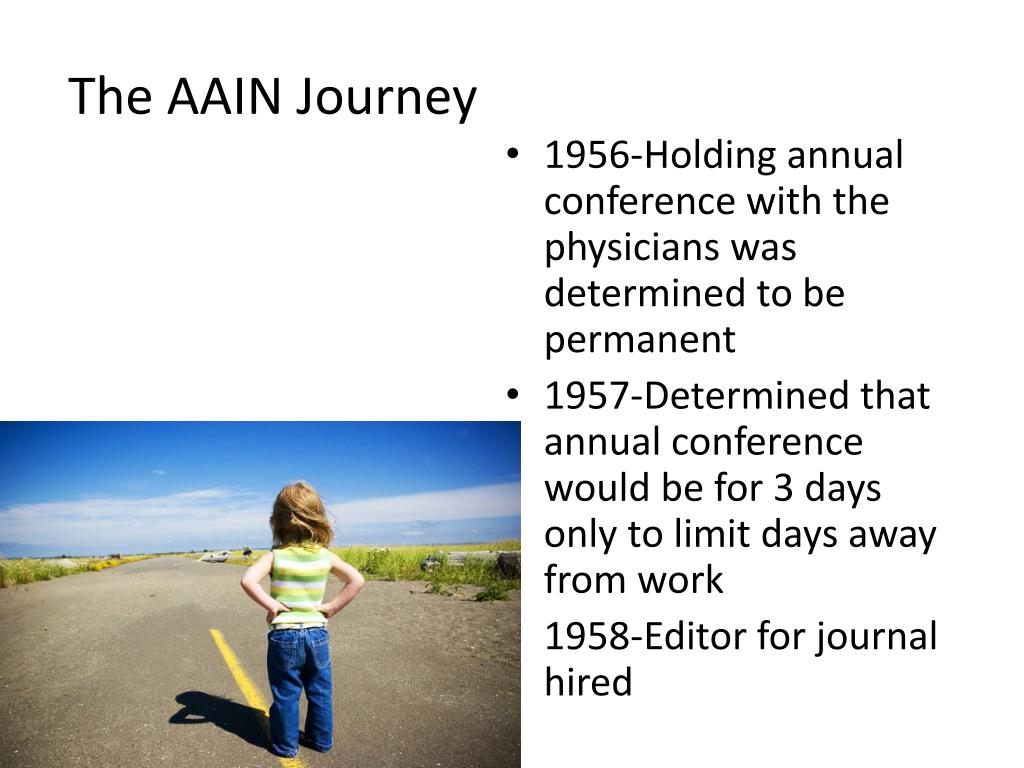 The AAIN Journey

• 1956-Holding annual conference with the physicians was determined to be permanent
• 1957-Determined that annual conference would be for 3 days only to limit days away from work
1958-Editor for journal hired